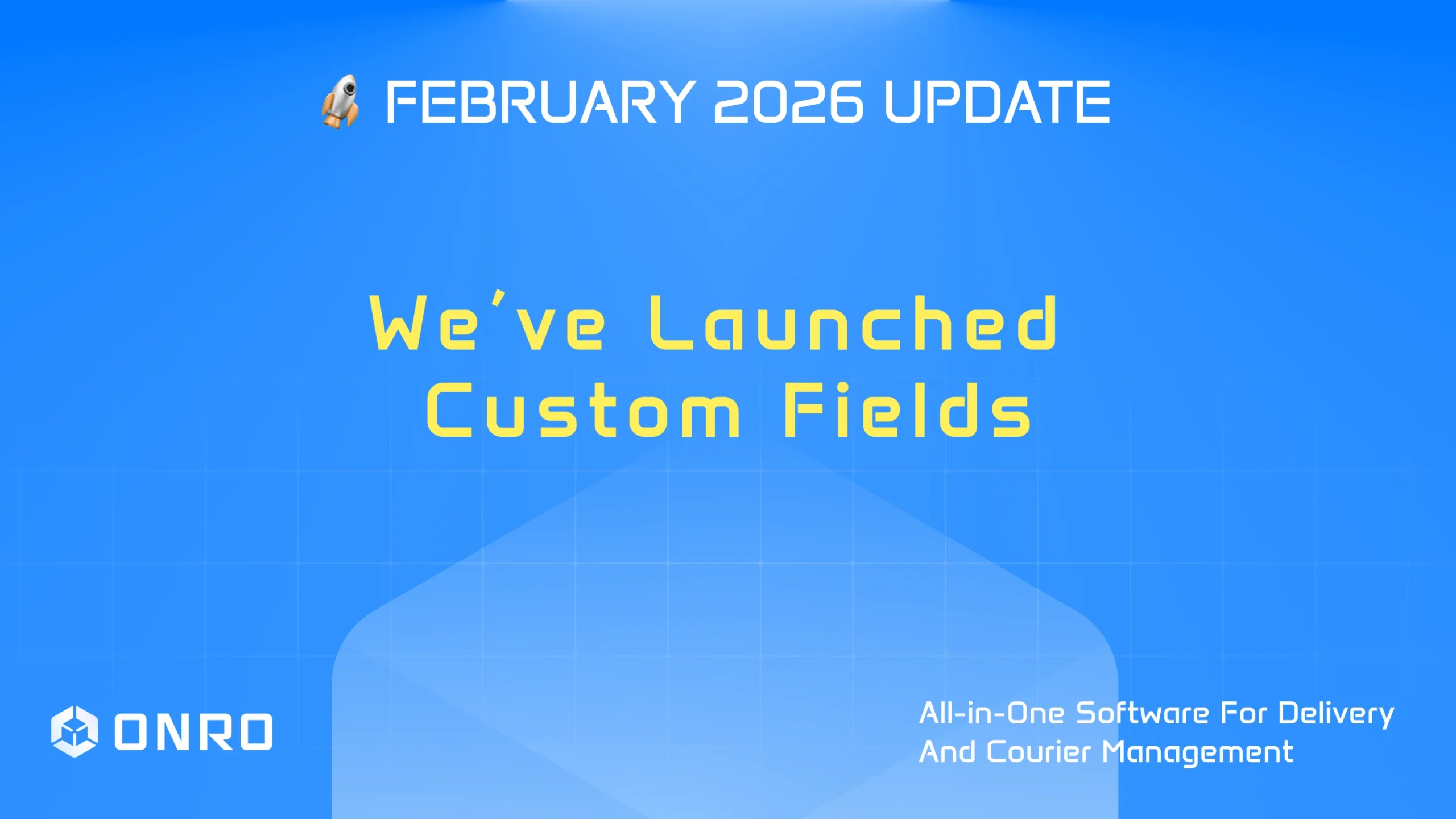 🚀 FEBRUARY 2026 UPDATE

We've Launched Custom Fields

ONRO

All-in-One Software For Delivery And Courier Management